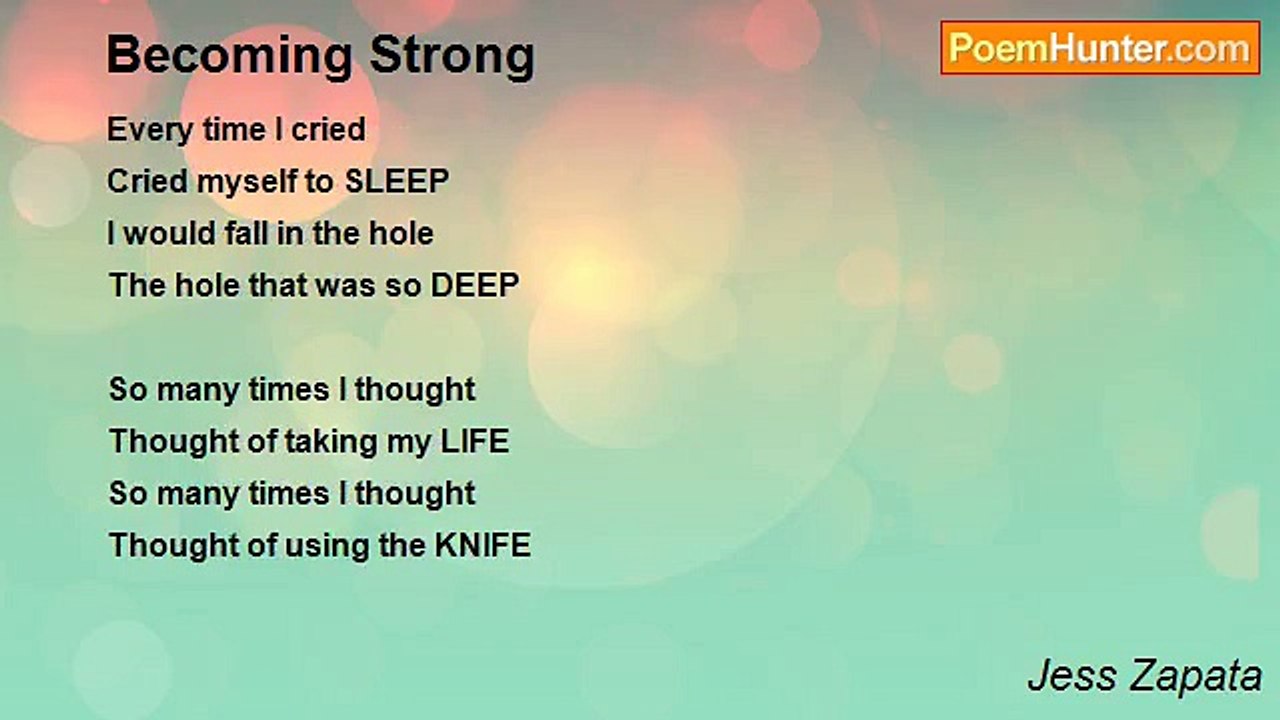 Becoming Strong

PoemHunter.com

Every time I cried
Cried myself to SLEEP
I would fall in the hole
The hole that was so DEEP

So many times I thought
Thought of taking my LIFE
So many times I thought
Thought of using the KNIFE

Jess Zapata